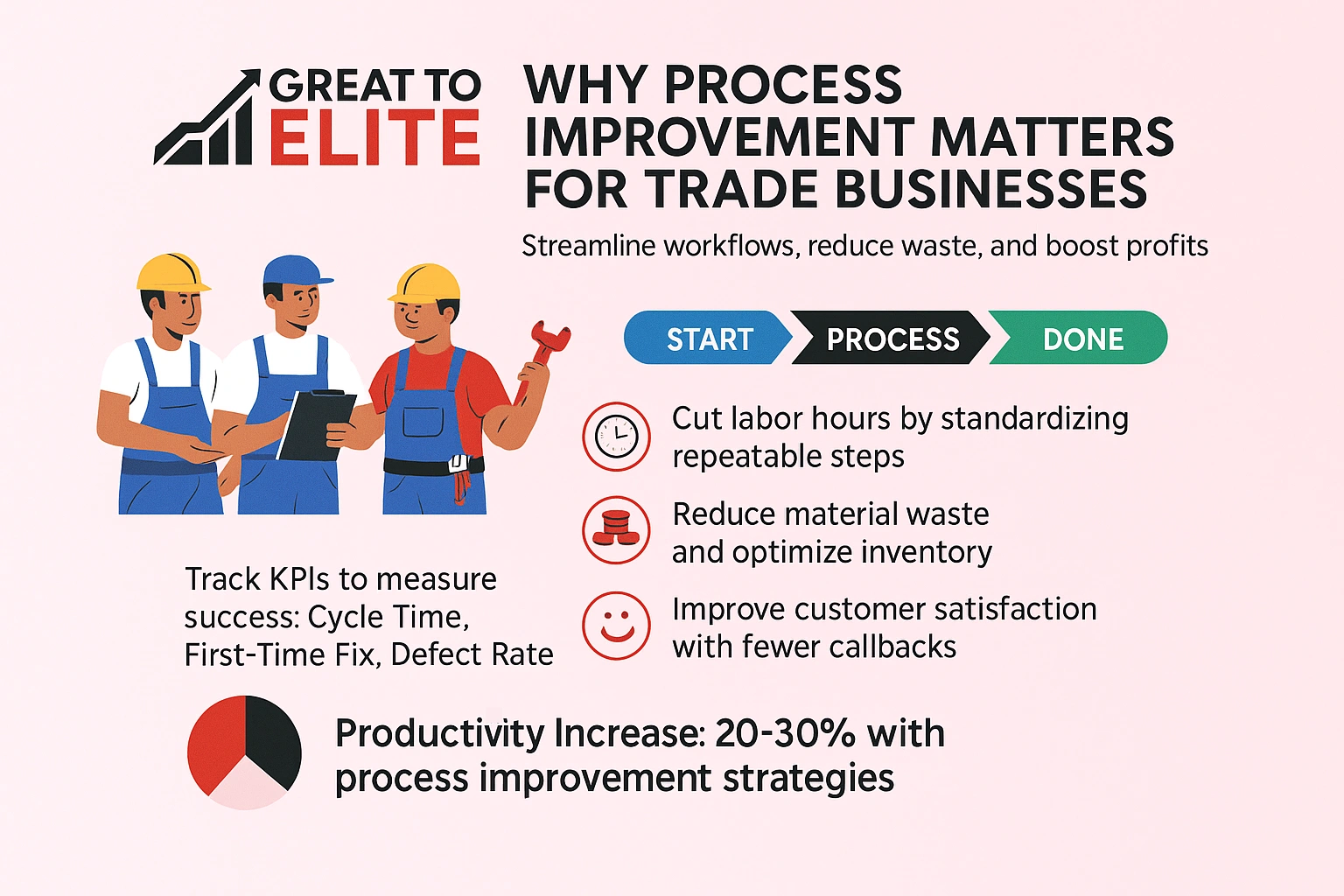 GREAT TO ELITE

WHY PROCESS IMPROVEMENT MATTERS FOR TRADE BUSINESSES

Streamline workflows, reduce waste, and boost profits

START
PROCESS
DONE

Cut labor hours by standardizing repeatable steps

Reduce material waste and optimize inventory

Improve customer satisfaction with fewer callbacks

Track KPIs to measure success: Cycle Time, First-Time Fix, Defect Rate

Productivity Increase: 20-30% with process improvement strategies